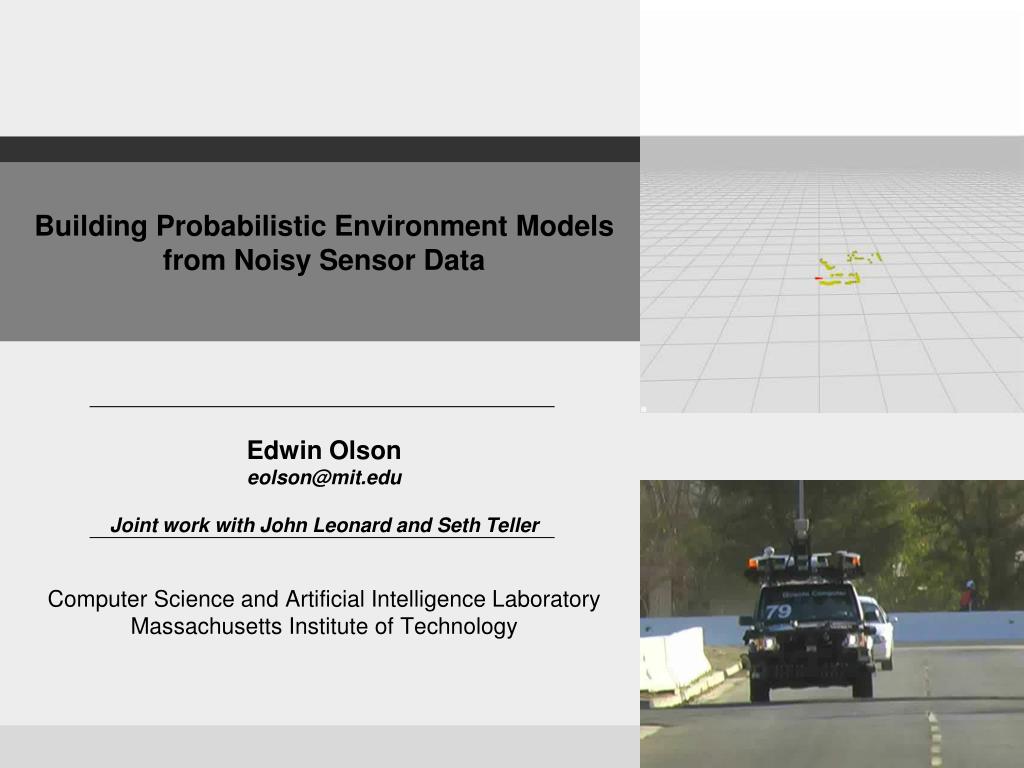 Building Probabilistic Environment Models from Noisy Sensor Data

Edwin Olson
eolson@mit.edu

Joint work with John Leonard and Seth Teller

Computer Science and Artificial Intelligence Laboratory
Massachusetts Institute of Technology

79